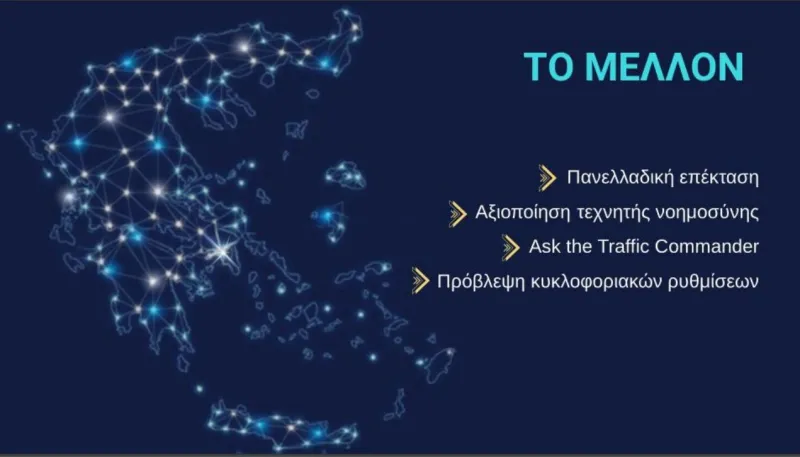 ΤΟ ΜΕΛΛΟΝ

Πανελλαδική επέκταση

Αξιοποίηση τεχνητής νοημοσύνης

Ask the Traffic Commander

Πρόβλεψη κυκλοφοριακών ρυθμίσεων